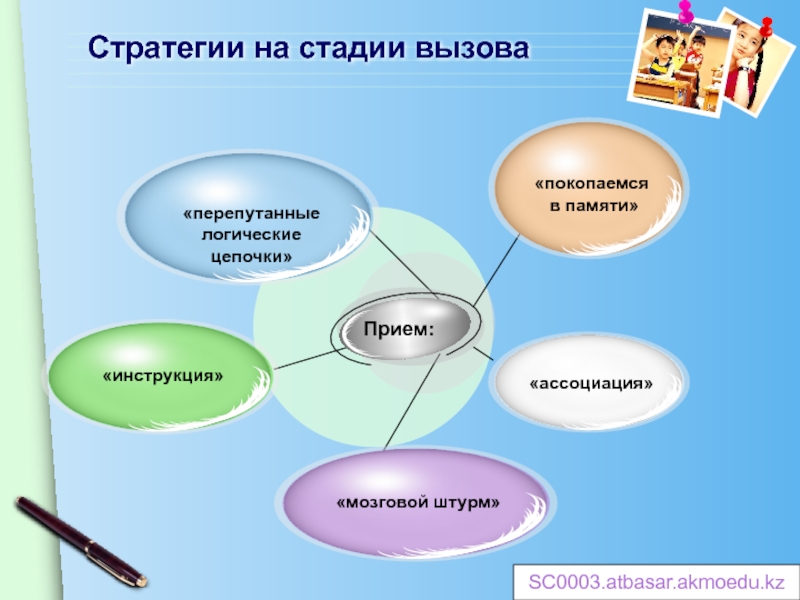 Стратегии на стадии вызова

«перепутанные логические цепочки»

«покопаемся в памяти»

Прием:

«инструкция»

«ассоциация»

«мозговой штурм»

SC0003.atbasar.akmoedu.kz